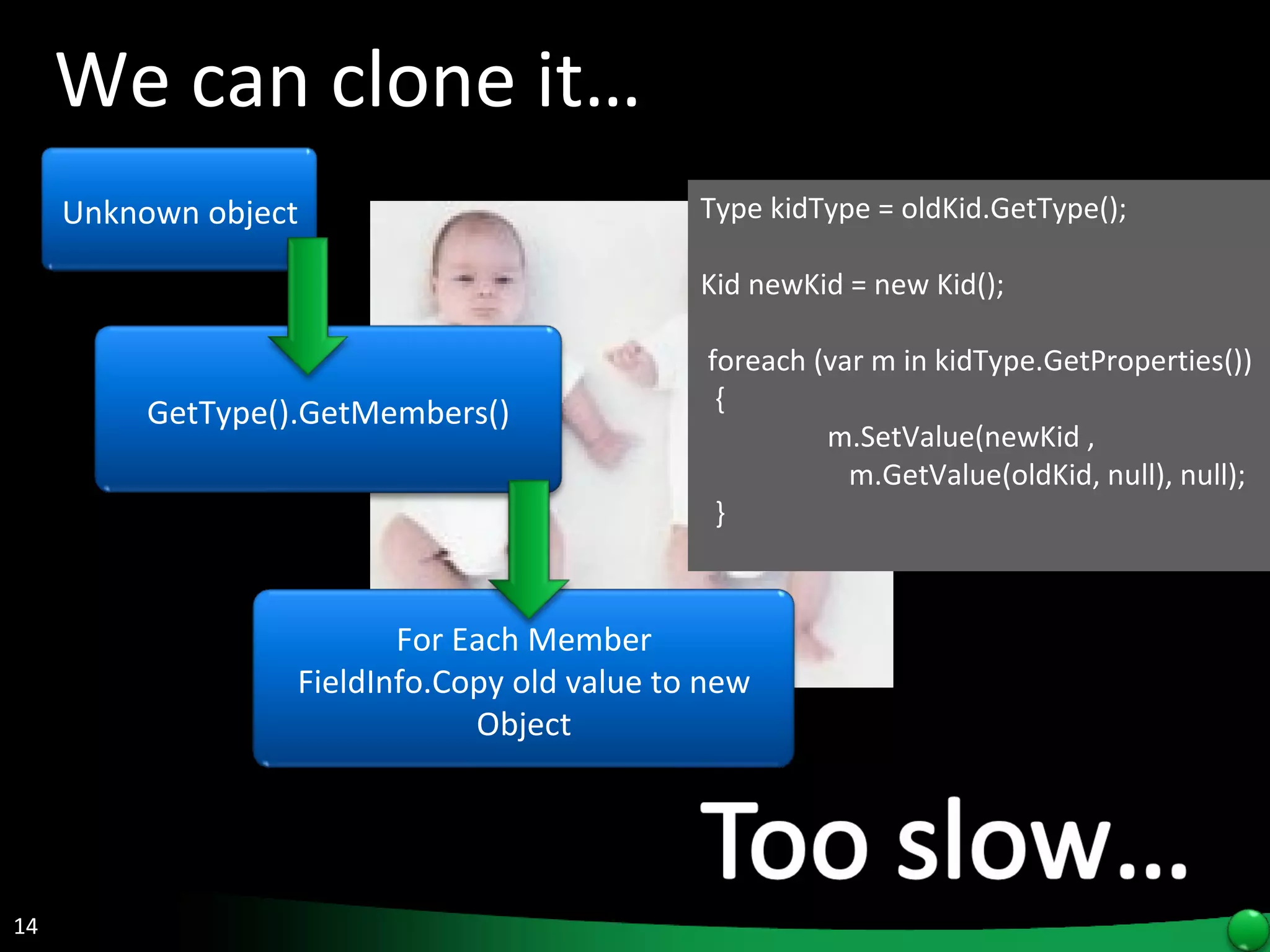 We can clone it…

Unknown object

GetType().GetMembers()

For Each Member FieldInfo.Copy old value to new Object

Type kidType = oldKid.GetType();

Kid newKid = new Kid();

foreach (var m in kidType.GetProperties())
{
m.SetValue(newKid ,
m.GetValue(oldKid, null), null);
}

Too slow…

14